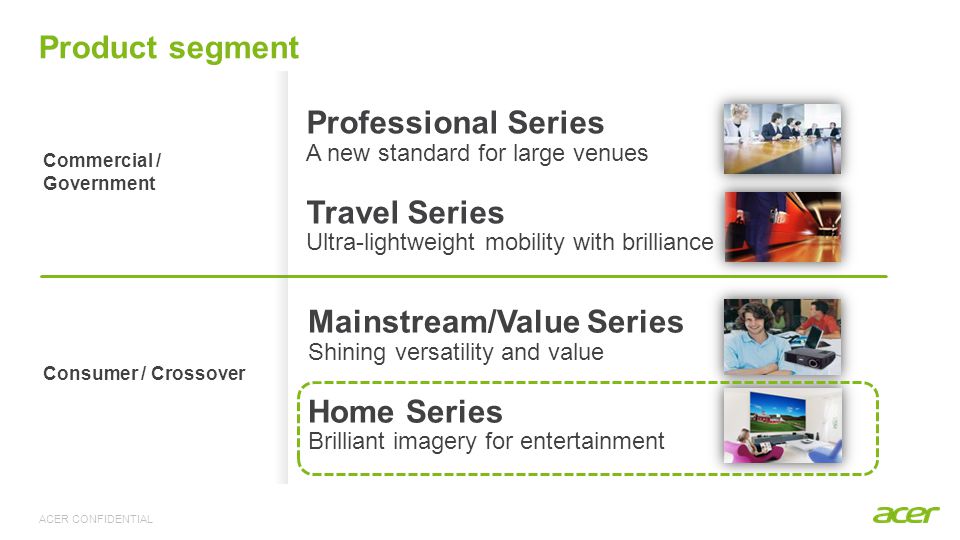 Product segment

Commercial / Government

Professional Series
A new standard for large venues

Travel Series
Ultra-lightweight mobility with brilliance

Consumer / Crossover

Mainstream/Value Series
Shining versatility and value

Home Series
Brilliant imagery for entertainment

ACER CONFIDENTIAL

acer